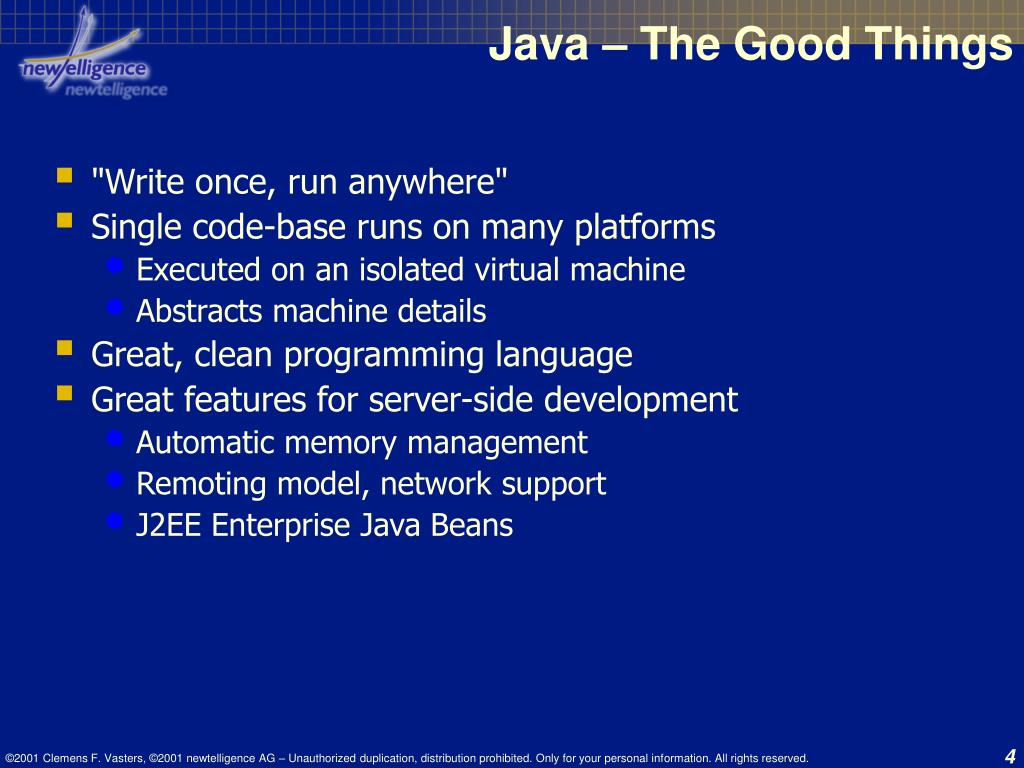 newtelligence
newtelligence

Java – The Good Things

- "Write once, run anywhere"
- Single code-base runs on many platforms
  - Executed on an isolated virtual machine
  - Abstracts machine details
- Great, clean programming language
- Great features for server-side development
  - Automatic memory management
  - Remoting model, network support
  - J2EE Enterprise Java Beans

©2001 Clemens F. Vasters, ©2001 newtelligence AG – Unauthorized duplication, distribution prohibited. Only for your personal information. All rights reserved.

4